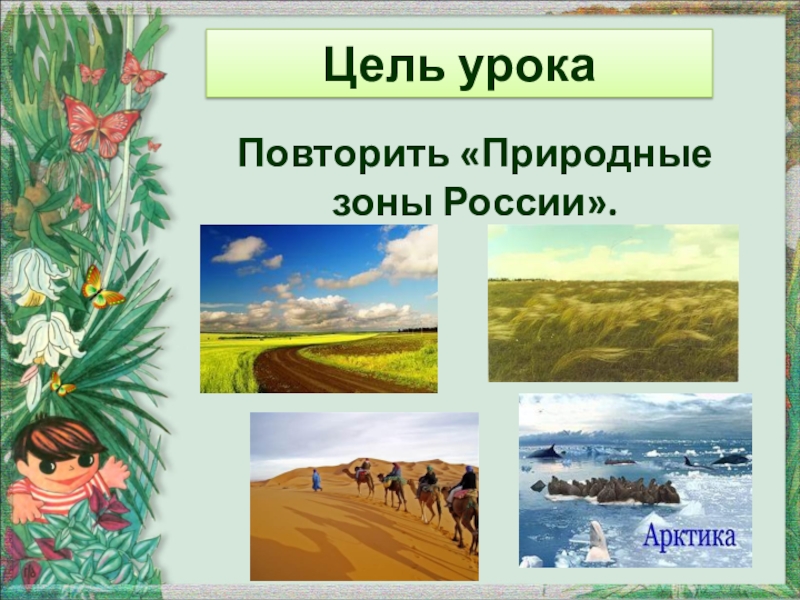 Цель урока

Повторить «Природные зоны России».

Арктика